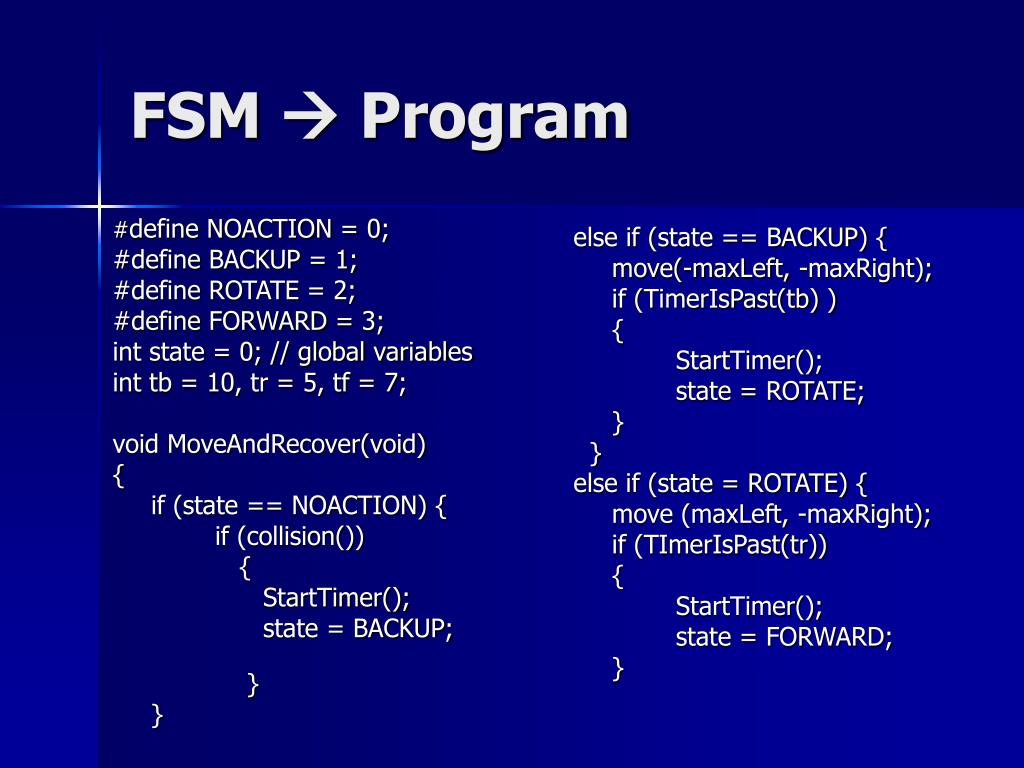 FSM → Program

#define NOACTION = 0;
#define BACKUP = 1;
#define ROTATE = 2;
#define FORWARD = 3;
int state = 0; // global variables
int tb = 10, tr = 5, tf = 7;

void MoveAndRecover(void)
{
if (state == NOACTION) {
if (collision())
{
StartTimer();
state = BACKUP;

}
}

else if (state == BACKUP) {
move(-maxLeft, -maxRight);
if (TimerIsPast(tb) )
{
StartTimer();
state = ROTATE;
}
}
else if (state = ROTATE) {
move (maxLeft, -maxRight);
if (TImerIsPast(tr))
{
StartTimer();
state = FORWARD;
}